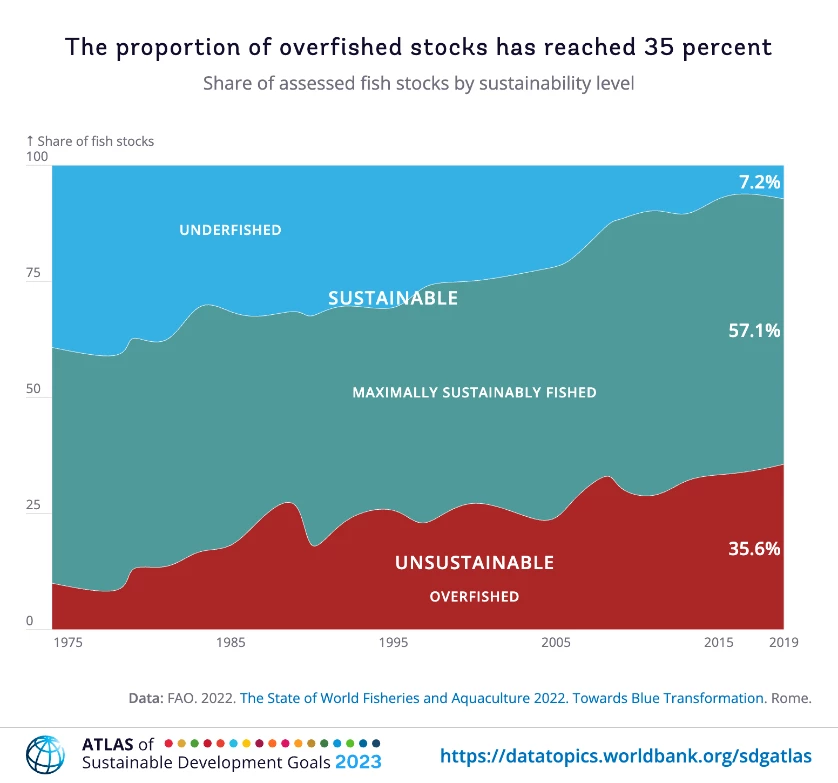 The proportion of overfished stocks has reached 35 percent

Share of assessed fish stocks by sustainability level

↑ Share of fish stocks

100

75

50

25

0

UNDERFISHED

SUSTAINABLE

MAXIMALLY SUSTAINABLY FISHED

UNSUSTAINABLE

OVERFISHED

7.2%

57.1%

35.6%

1975 1985 1995 2005 2015 2019

Data: FAO. 2022. The State of World Fisheries and Aquaculture 2022. Towards Blue Transformation. Rome.

ATLAS of Sustainable Development Goals 2023

https://datatopics.worldbank.org/sdgatlas